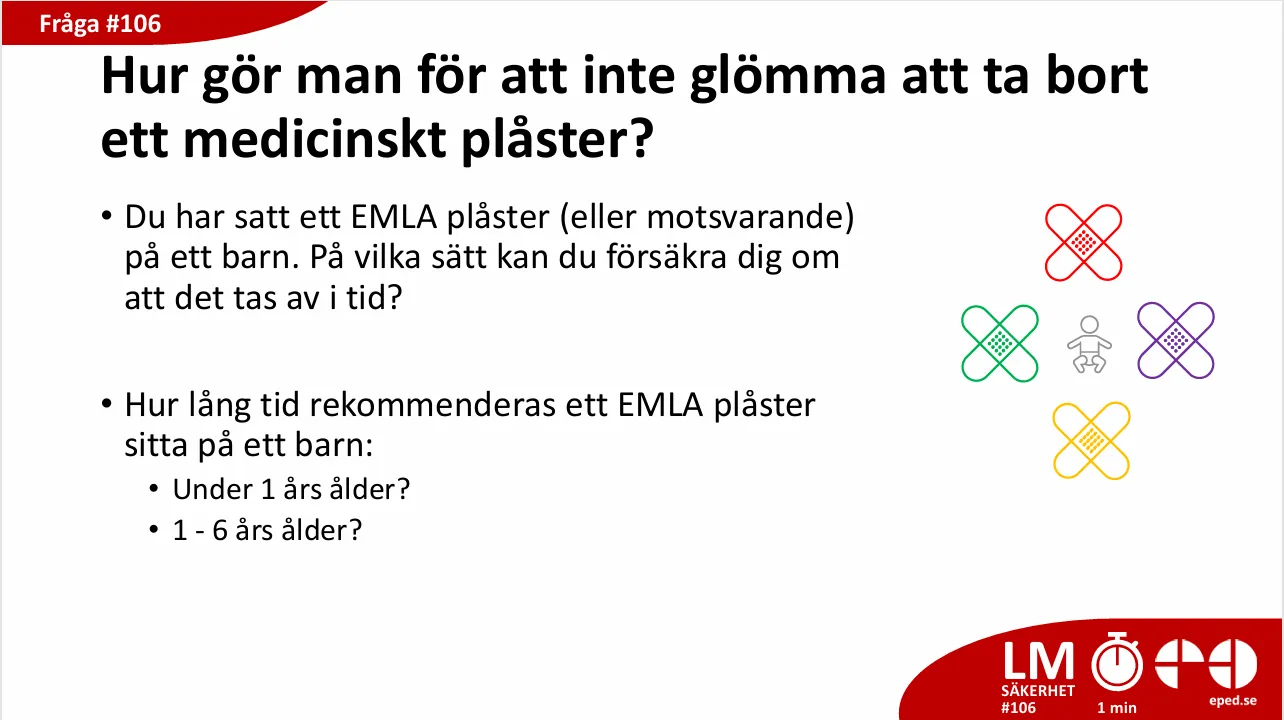 Fråga #106

Hur gör man för att inte glömma att ta bort ett medicinskt plåster?

• Du har satt ett EMLA plåster (eller motsvarande) på ett barn. På vilka sätt kan du försäkra dig om att det tas av i tid?

• Hur lång tid rekommenderas ett EMLA plåster sitta på ett barn:
  • Under 1 års ålder?
  • 1 - 6 års ålder?

LM
SÄKERHET
#106
1 min
eped.se